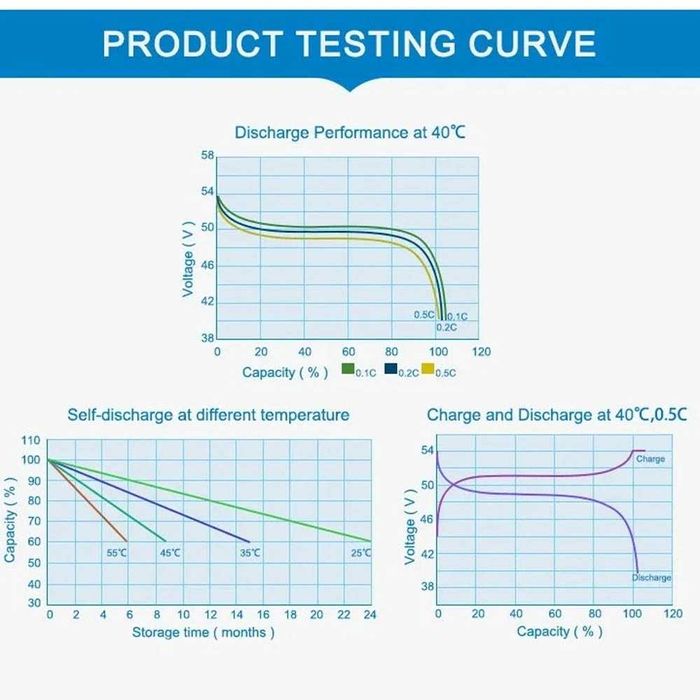 PRODUCT TESTING CURVE

Discharge Performance at 40℃

Voltage ( V )

58
54
50
46
42
38

0.5C
0.1C
0.2C

0 20 40 60 80 100 120

Capacity ( % )
0.1C 0.2C 0.5C

Self-discharge at different temperature

Capacity ( % )

110
100
90
80
70
60
50
40
30

55℃ 45℃ 35℃ 25℃

0 2 4 6 8 10 12 14 16 18 20 22 24

Storage time ( months )

Charge and Discharge at 40℃,0.5C

Voltage ( V )

54
50
46
42
38

Charge
Discharge

0 20 40 60 80 100 120

Capacity ( % )